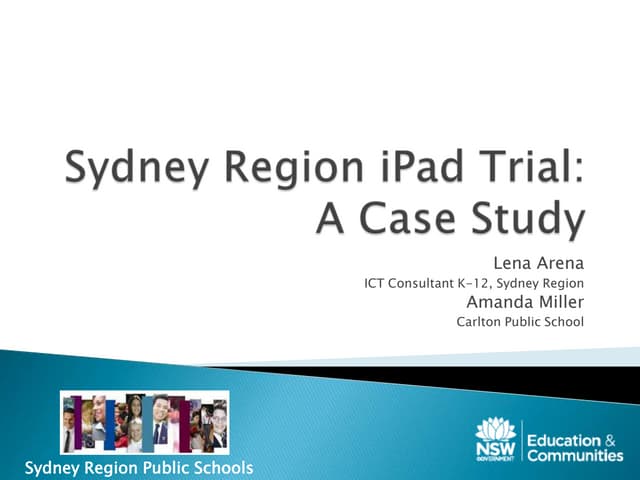 Sydney Region iPad Trial: A Case Study

Lena Arena
ICT Consultant K-12, Sydney Region
Amanda Miller
Carlton Public School

Sydney Region Public Schools

NSW GOVERNMENT
Education & Communities